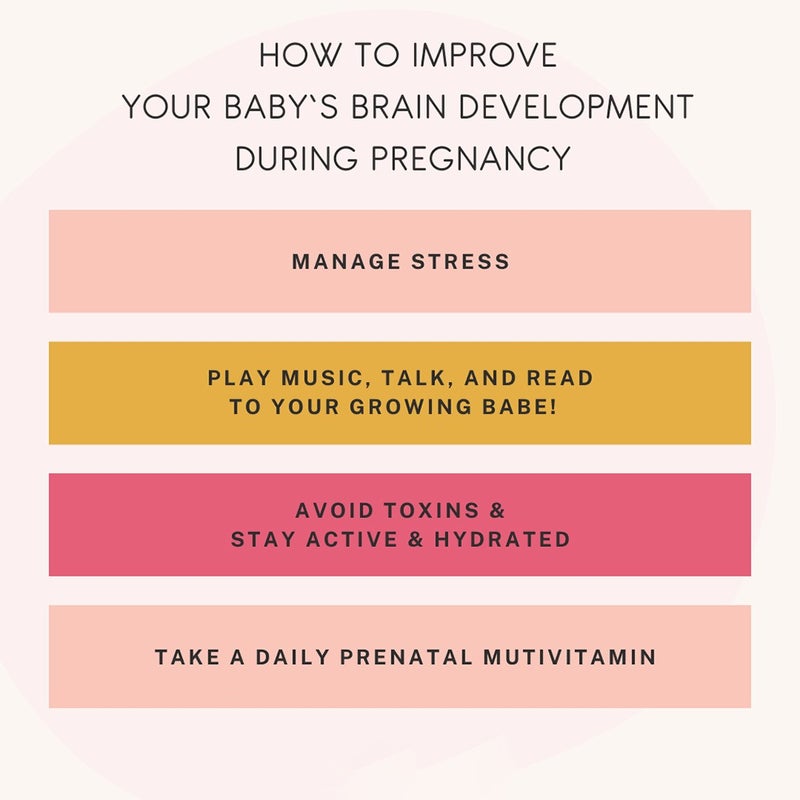 HOW TO IMPROVE
YOUR BABY`S BRAIN DEVELOPMENT
DURING PREGNANCY

MANAGE STRESS

PLAY MUSIC, TALK, AND READ
TO YOUR GROWING BABE!

AVOID TOXINS &
STAY ACTIVE & HYDRATED

TAKE A DAILY PRENATAL MUTIVITAMIN